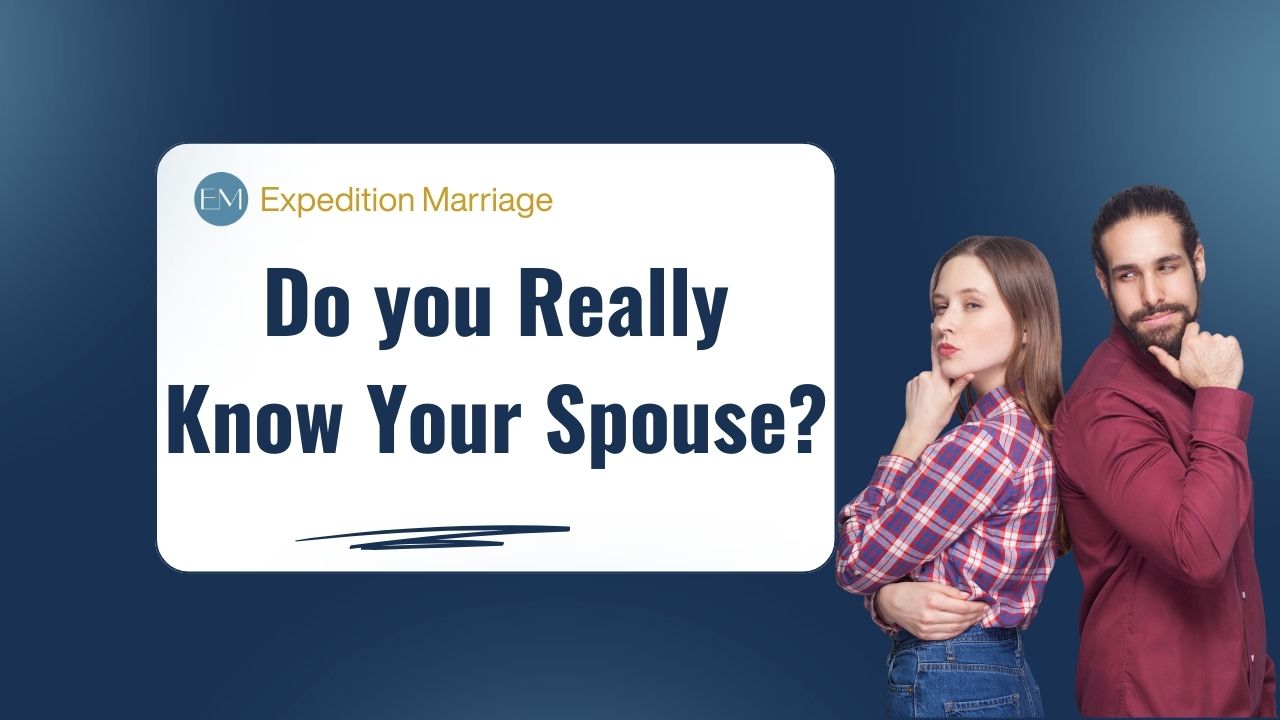 EM Expedition Marriage

Do you Really Know Your Spouse?